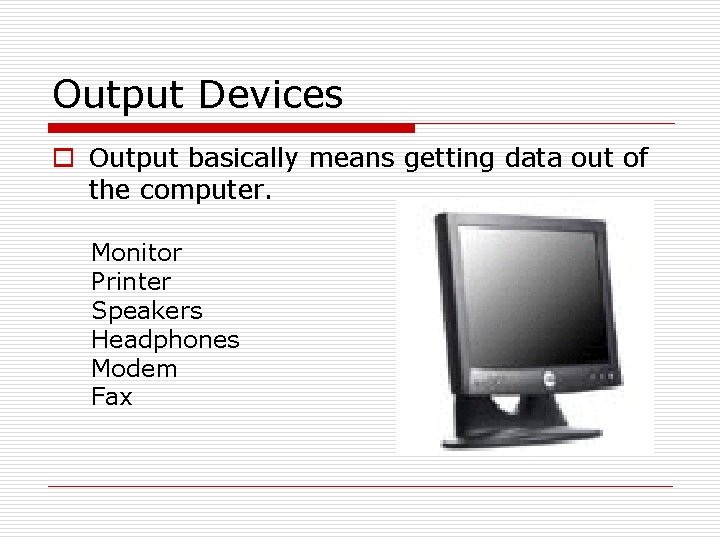 Output Devices

Output basically means getting data out of the computer.

Monitor
Printer
Speakers
Headphones
Modem
Fax